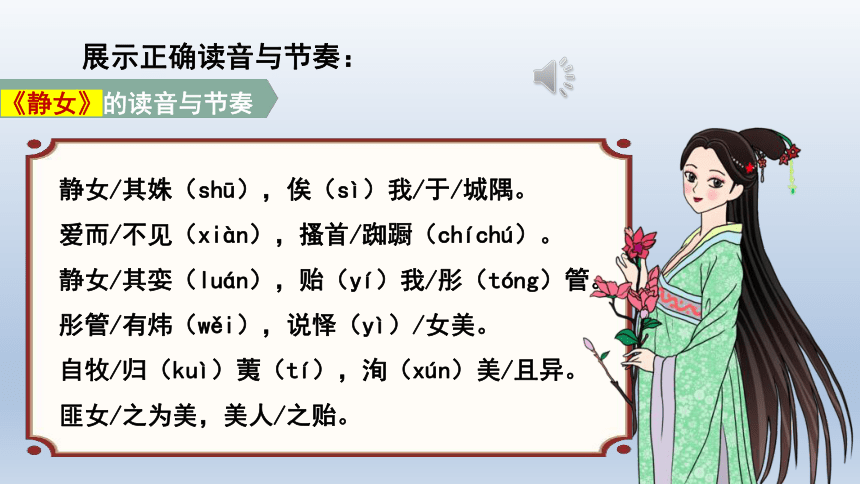 展示正确读音与节奏：

《静女》的读音与节奏

静女/其姝（shū），俟（sì）我/于/城隅。
爱而/不见（xiàn），搔首/踟蹰（chíchú）。
静女/其娈（luán），贻（yí）我/彤（tóng）管。
彤管/有炜（wěi），说怿（yì）/女美。
自牧/归（kuì）荑（tí），洵（xún）美/且异。
匪女/之为美，美人/之贻。